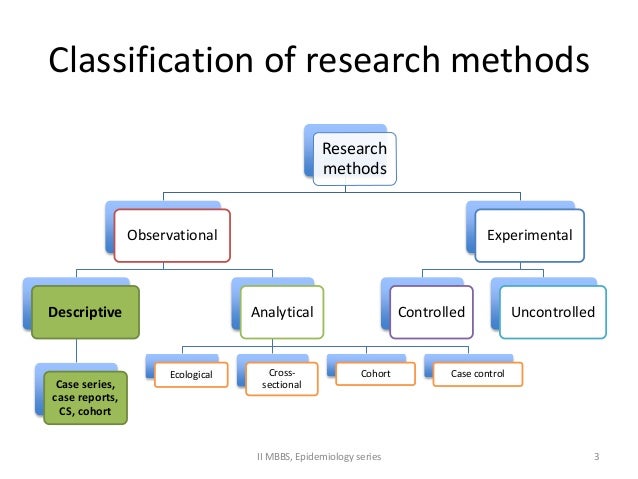 Classification of research methods

Research methods

Observational

Experimental

Descriptive

Analytical

Controlled

Uncontrolled

Case series, case reports, CS, cohort

Ecological

Cross-sectional

Cohort

Case control

II MBBS, Epidemiology series

3